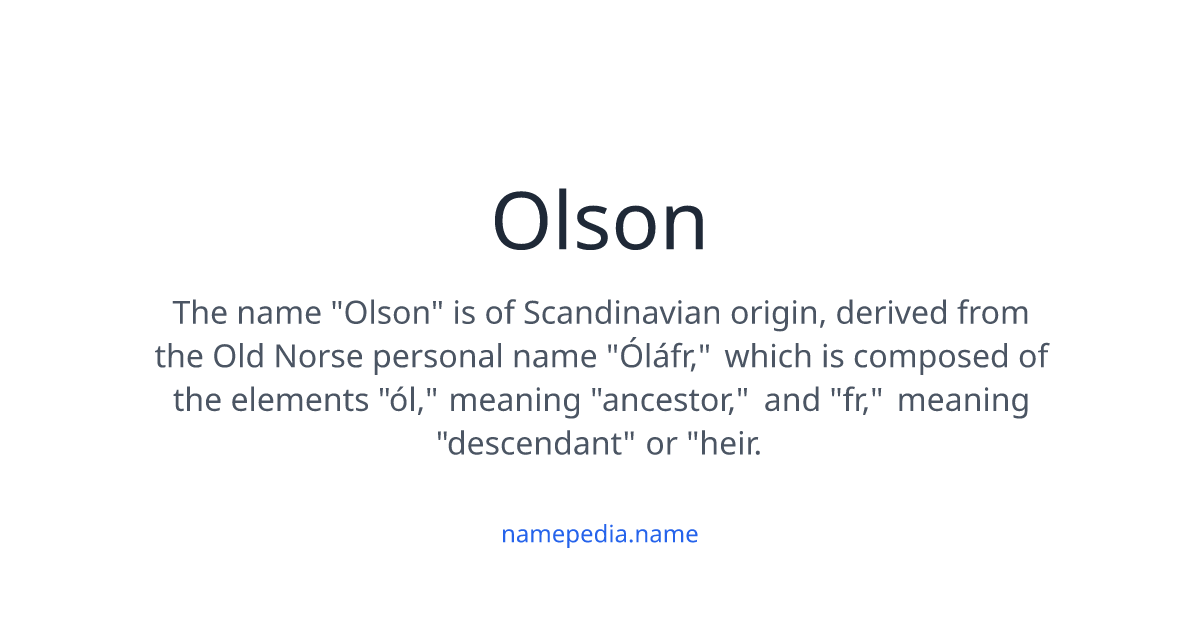 Olson

The name "Olson" is of Scandinavian origin, derived from the Old Norse personal name "Óláfr," which is composed of the elements "ól," meaning "ancestor," and "fr," meaning "descendant" or "heir.

namepedia.name